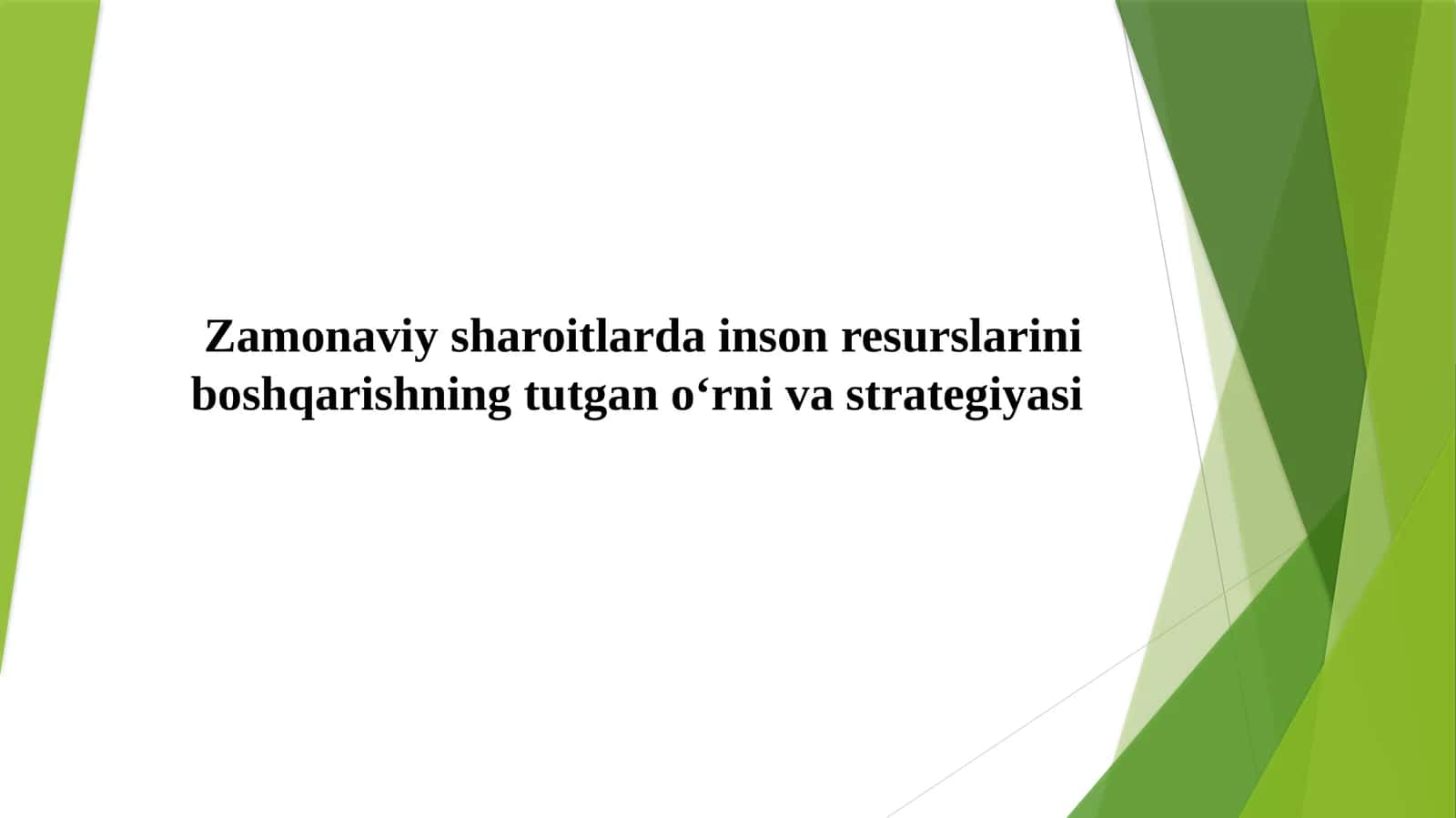 Zamonaviy sharoitlarda inson resurslarini boshqarishning tutgan o‘rni va strategiyasi